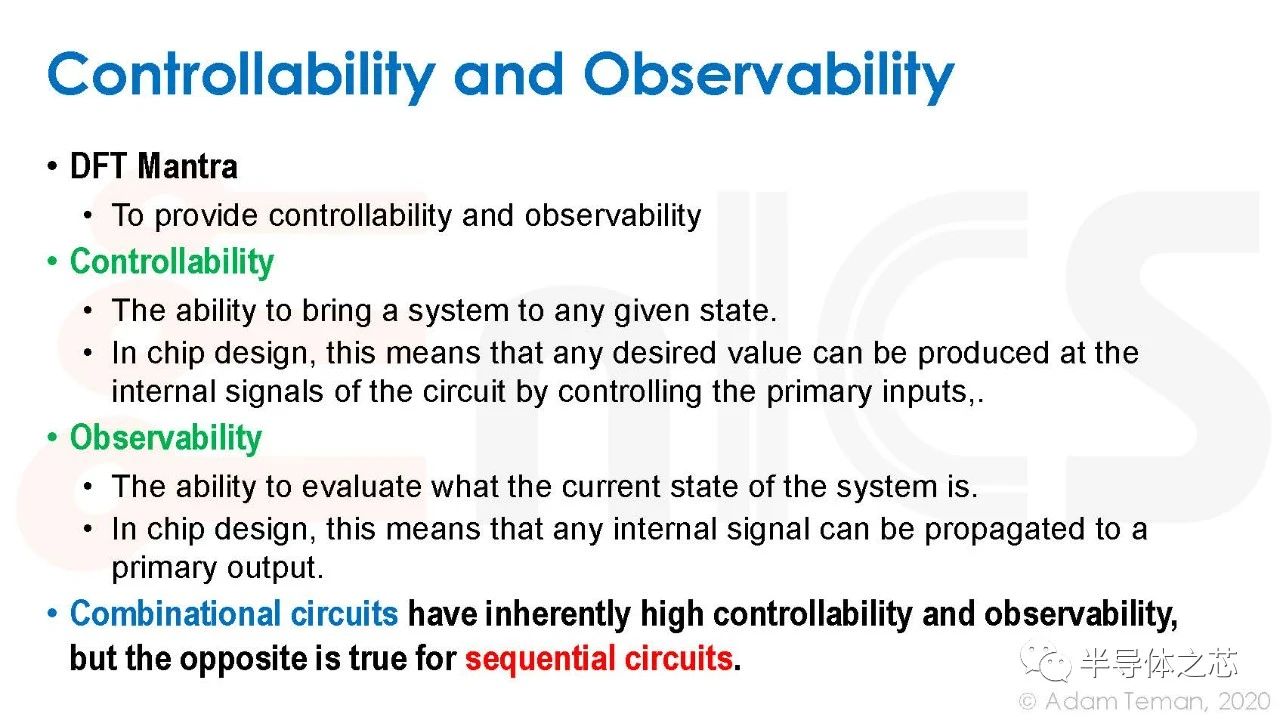 Controllability and Observability

• DFT Mantra
• To provide controllability and observability
• Controllability
• The ability to bring a system to any given state.
• In chip design, this means that any desired value can be produced at the internal signals of the circuit by controlling the primary inputs,.
• Observability
• The ability to evaluate what the current state of the system is.
• In chip design, this means that any internal signal can be propagated to a primary output.
• Combinational circuits have inherently high controllability and observability, but the opposite is true for sequential circuits.

半导体之芯

© Adam Teman, 2020